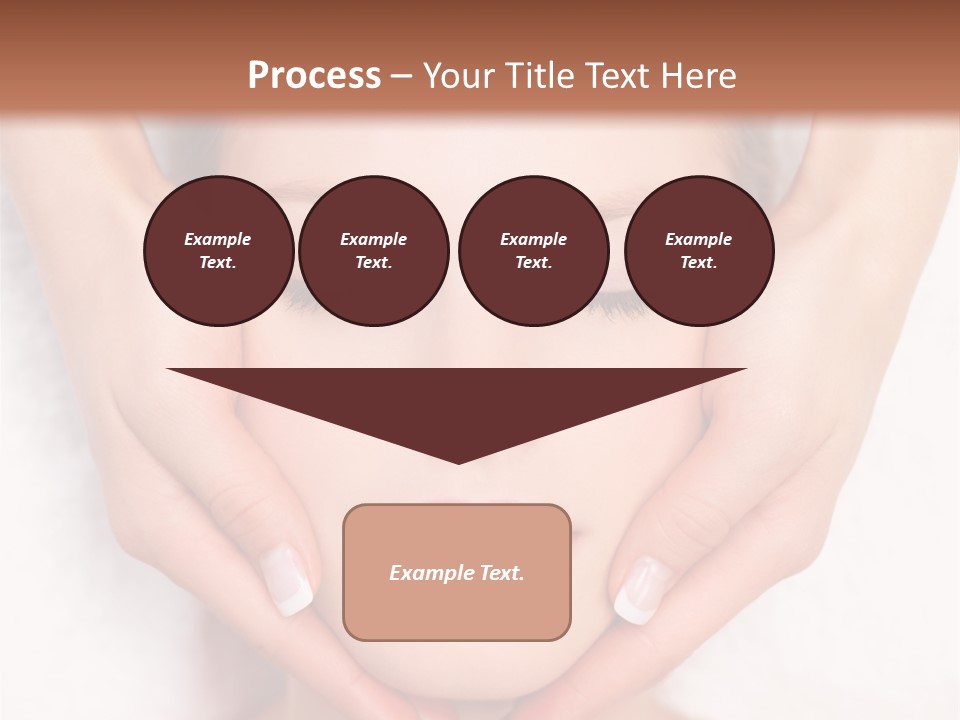 Process – Your Title Text Here

Example Text.

Example Text.

Example Text.

Example Text.

Example Text.